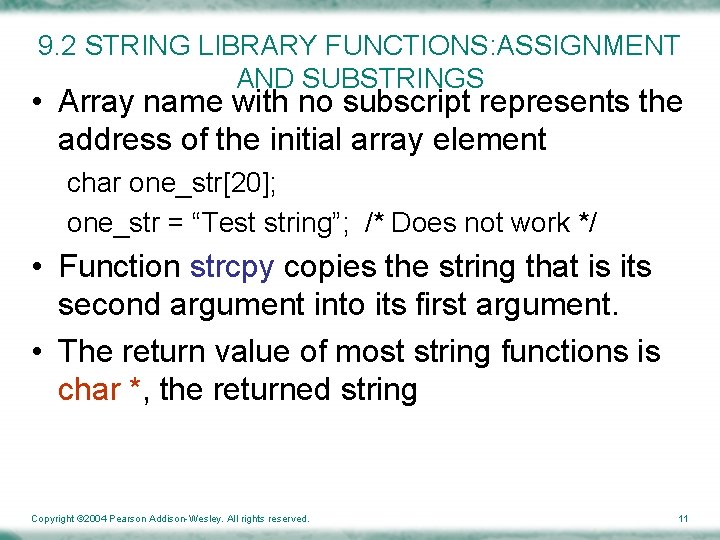 9.2 STRING LIBRARY FUNCTIONS:ASSIGNMENT AND SUBSTRINGS

• Array name with no subscript represents the address of the initial array element

char one_str[20];

one_str = “Test string”; /* Does not work */

• Function strcpy copies the string that is its second argument into its first argument.

• The return value of most string functions is char *, the returned string

Copyright ©2004 Pearson Addison-Wesley. All rights reserved.

11